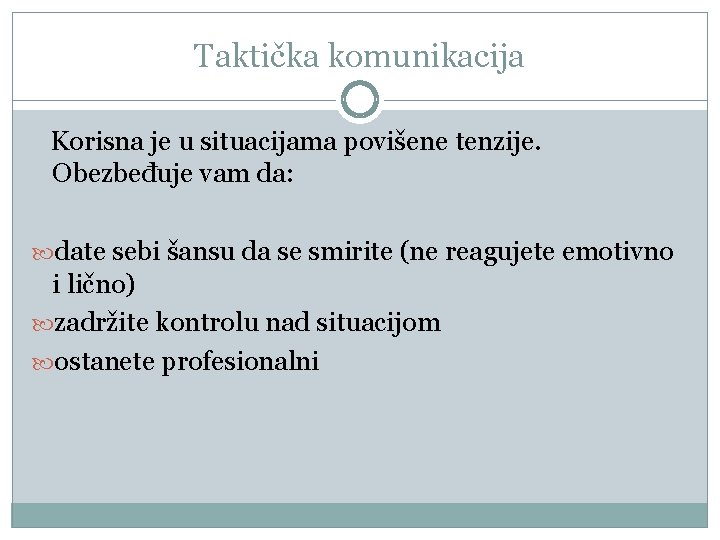 Taktička komunikacija

Korisna je u situacijama povišene tenzije. Obezbeđuje vam da:

date sebi šansu da se smirite (ne reagujete emotivno i lično)
zadržite kontrolu nad situacijom
ostanete profesionalni